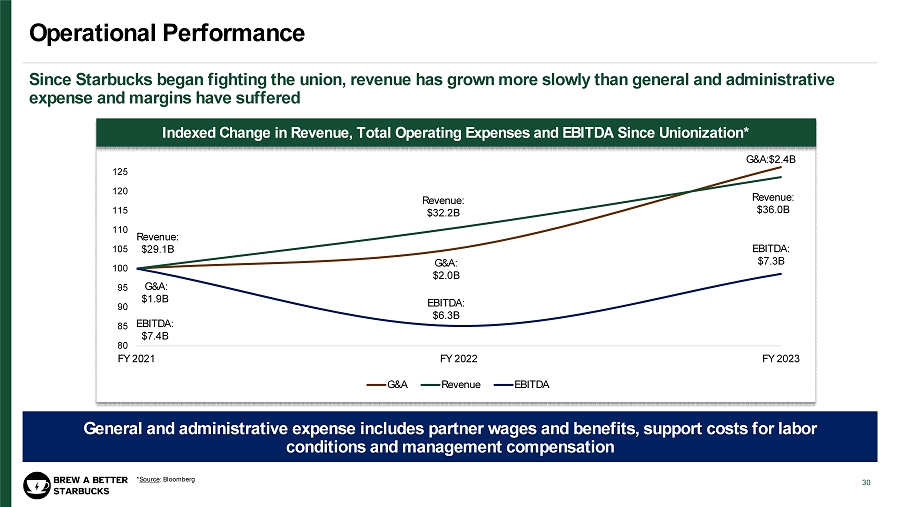 Operational Performance

Since Starbucks began fighting the union, revenue has grown more slowly than general and administrative expense and margins have suffered

Indexed Change in Revenue, Total Operating Expenses and EBITDA Since Unionization*

125
120
115
110
105
100
95
90
85
80

Revenue: $29.1B
G&A: $1.9B
EBITDA: $7.4B
Revenue: $32.2B
G&A: $2.0B
EBITDA: $6.3B
G&A:$2.4B
Revenue: $36.0B
EBITDA: $7.3B

FY 2021
FY 2022
FY 2023

G&A
Revenue
EBITDA

General and administrative expense includes partner wages and benefits, support costs for labor conditions and management compensation

BREW A BETTER STARBUCKS

*Source: Bloomberg

30